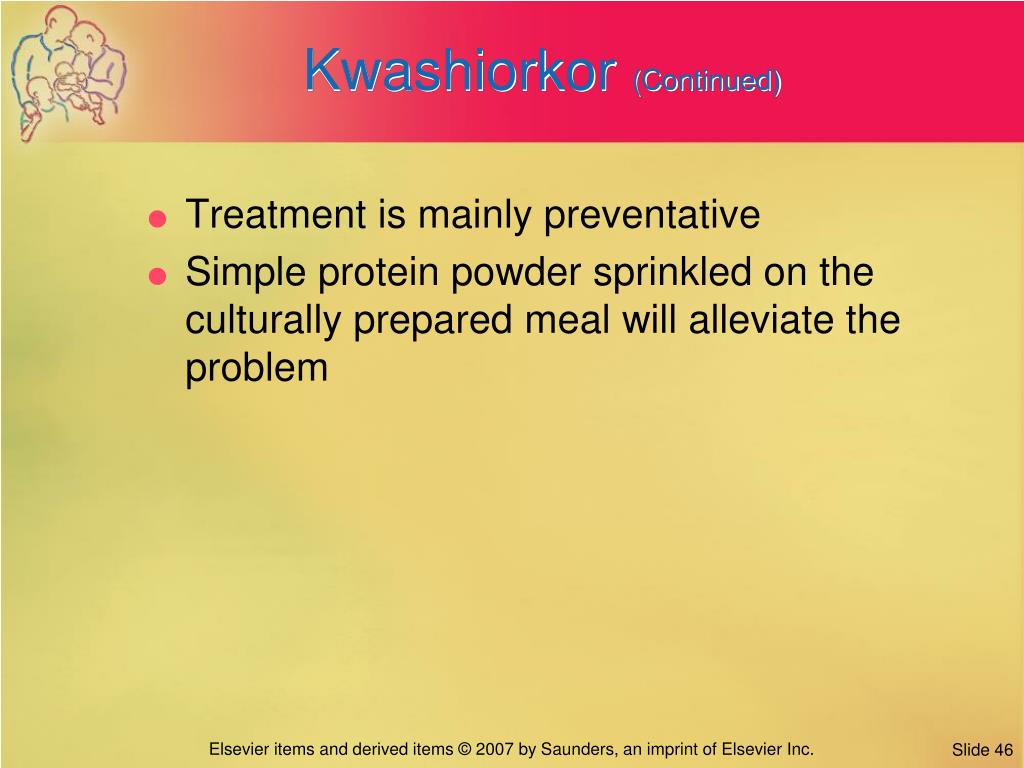 Kwashiorkor (Continued)

Treatment is mainly preventative

Simple protein powder sprinkled on the culturally prepared meal will alleviate the problem

Elsevier items and derived items © 2007 by Saunders, an imprint of Elsevier Inc.

Slide 46